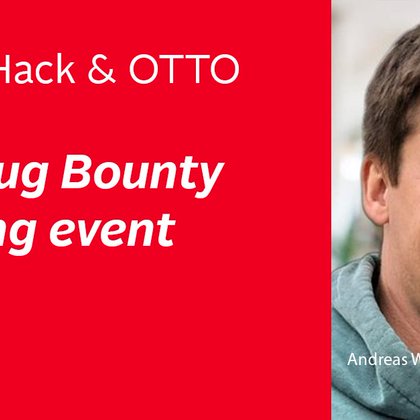 Hack & OTTO

ug Bounty
ng event

Andreas W